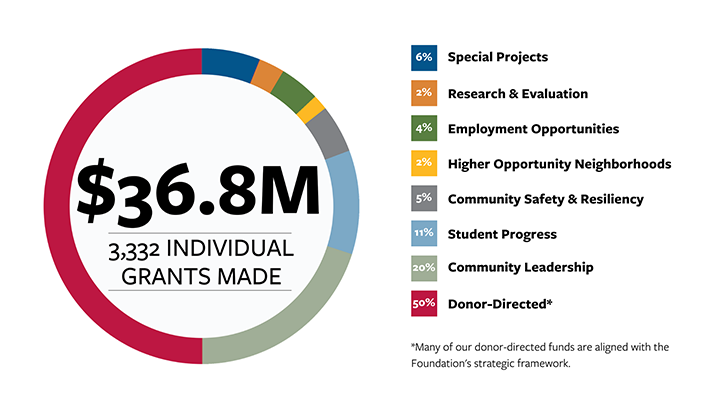 $36.8M

3,332 INDIVIDUAL GRANTS MADE

6% Special Projects

2% Research & Evaluation

4% Employment Opportunities

2% Higher Opportunity Neighborhoods

5% Community Safety & Resiliency

11% Student Progress

20% Community Leadership

50% Donor-Directed*

*Many of our donor-directed funds are aligned with the Foundation's strategic framework.